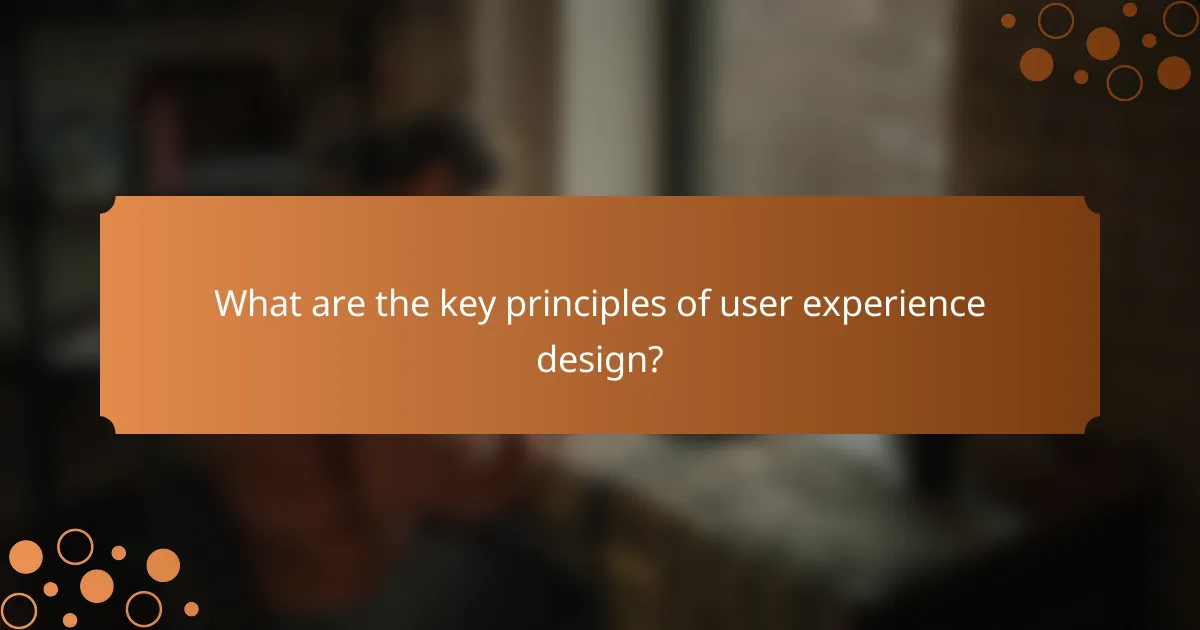 What are the key principles of user experience design?